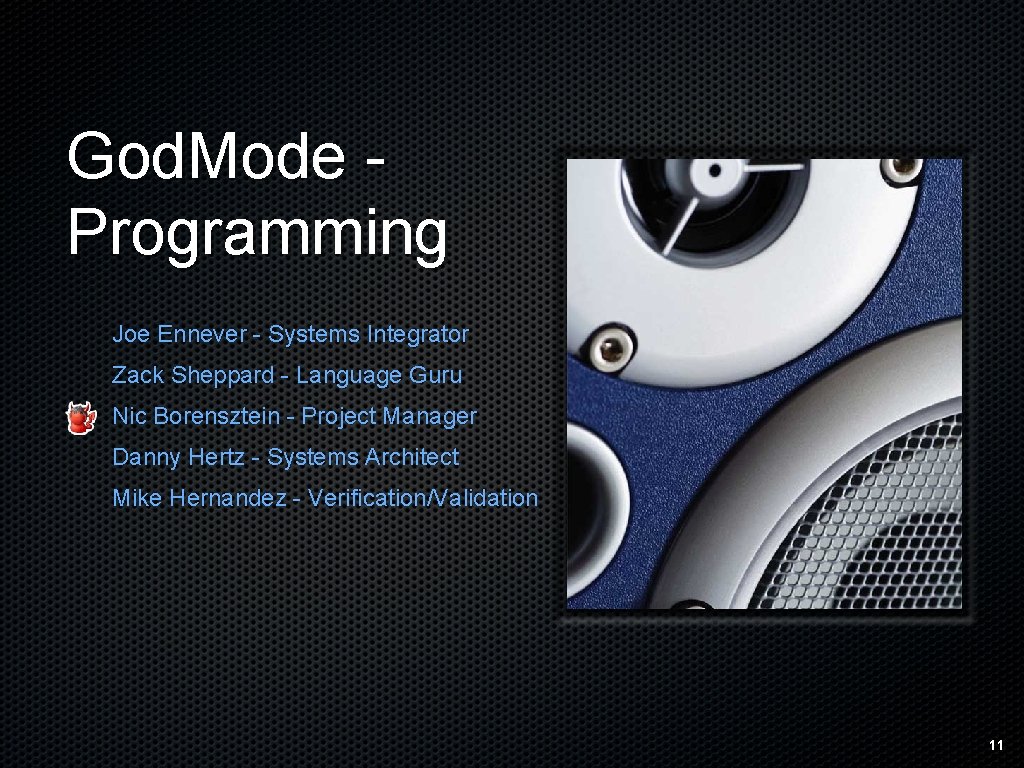 God.Mode - Programming

Joe Ennever - Systems Integrator

Zack Sheppard - Language Guru

Nic Borensztein - Project Manager

Danny Hertz - Systems Architect

Mike Hernandez - Verification/Validation

11